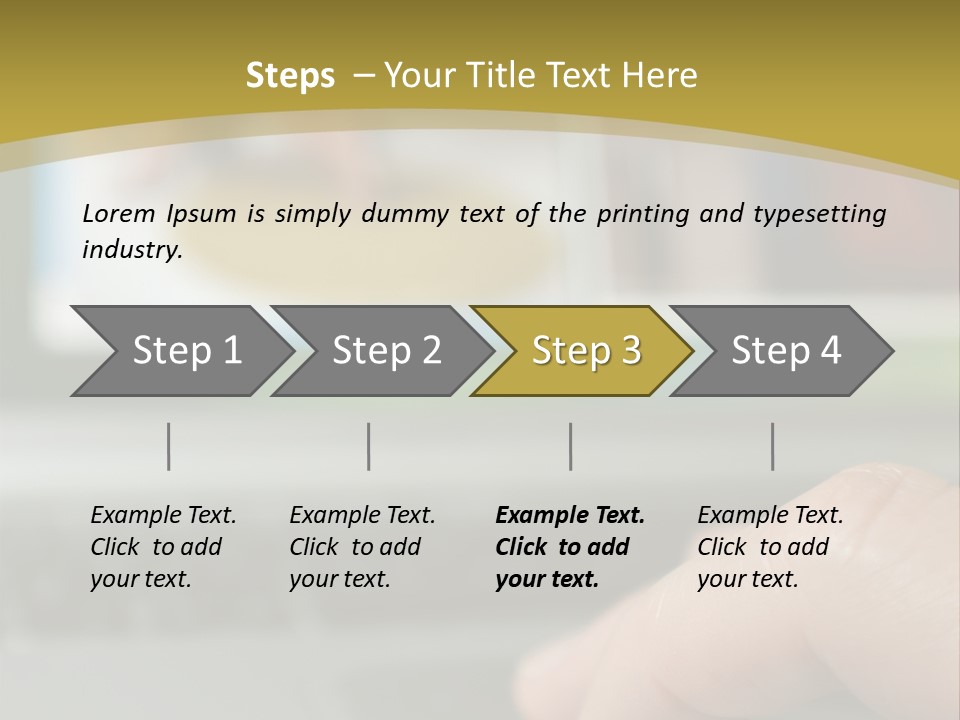 Steps – Your Title Text Here

Lorem Ipsum is simply dummy text of the printing and typesetting industry.

Step 1

Step 2

Step 3

Step 4

Example Text. Click to add your text.

Example Text. Click to add your text.

Example Text. Click to add your text.

Example Text. Click to add your text.